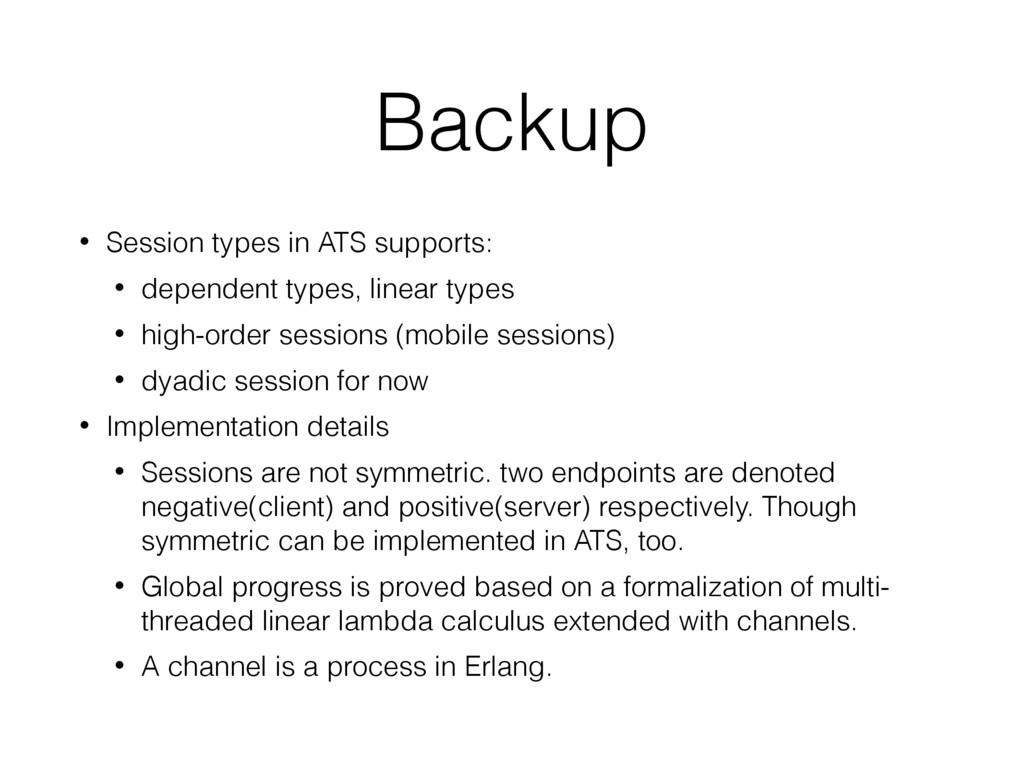 Backup

• Session types in ATS supports:

• dependent types, linear types

• high-order sessions (mobile sessions)

• dyadic session for now

• Implementation details

• Sessions are not symmetric. two endpoints are denoted negative(client) and positive(server) respectively. Though symmetric can be implemented in ATS, too.

• Global progress is proved based on a formalization of multi-threaded linear lambda calculus extended with channels.

• A channel is a process in Erlang.